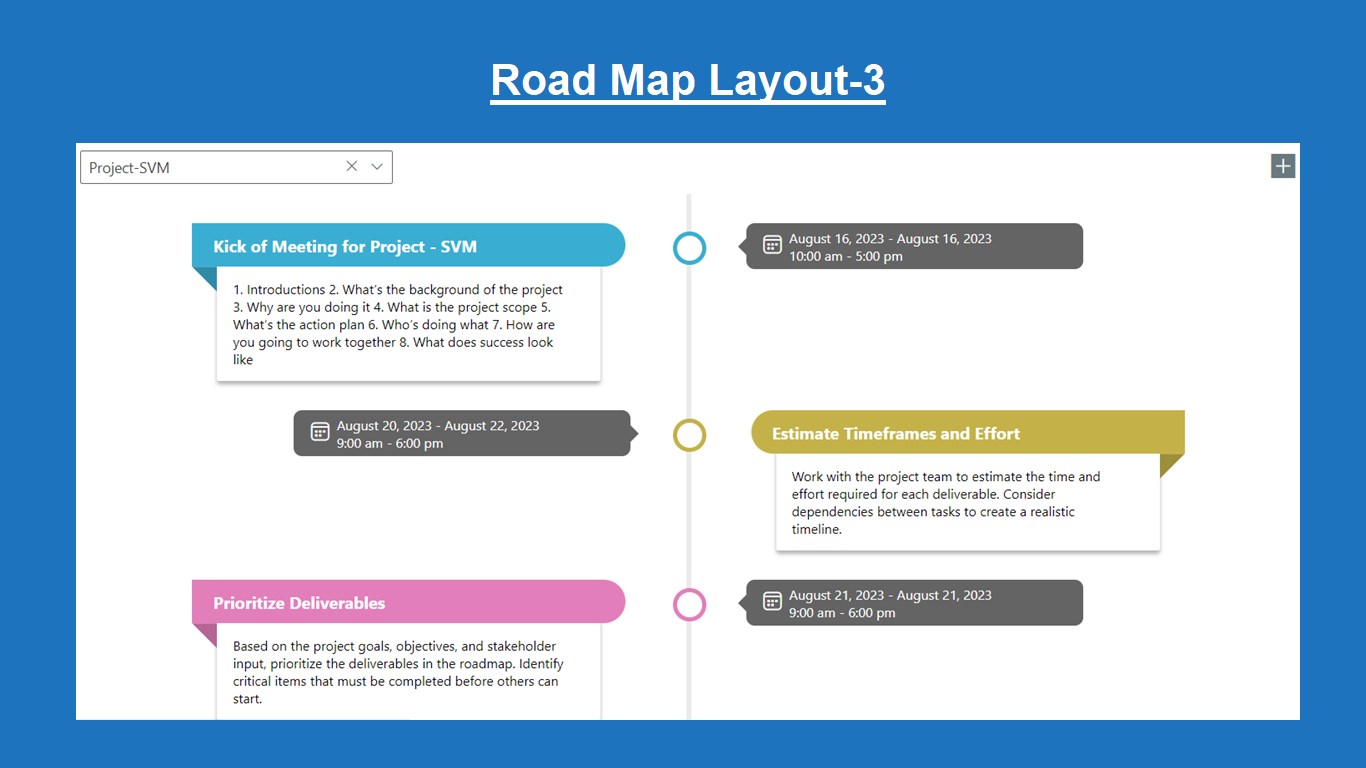 Road Map Layout-3

Project-SVM

Kick of Meeting for Project - SVM

1. Introductions 2. What's the background of the project 3. Why are you doing it 4. What is the project scope 5. What's the action plan 6. Who's doing what 7. How are you going to work together 8. What does success look like

August 16, 2023 - August 16, 2023
10:00 am - 5:00 pm

August 20, 2023 - August 22, 2023
9:00 am - 6:00 pm

Estimate Timeframes and Effort

Work with the project team to estimate the time and effort required for each deliverable. Consider dependencies between tasks to create a realistic timeline.

Prioritize Deliverables

Based on the project goals, objectives, and stakeholder input, prioritize the deliverables in the roadmap. Identify critical items that must be completed before others can start.

August 21, 2023 - August 21, 2023
9:00 am - 6:00 pm